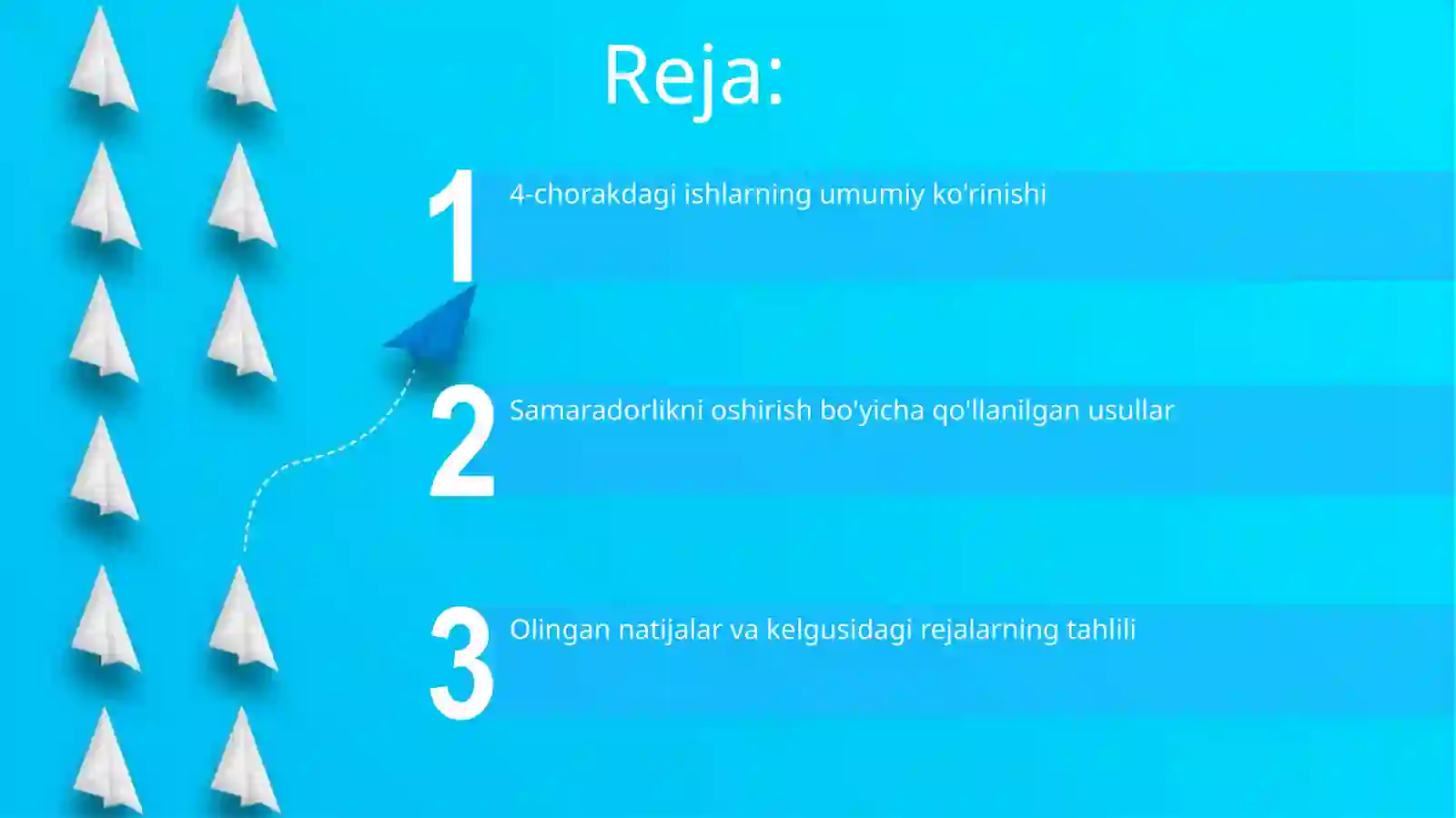 Reja:

1 4-chorakdagi ishlarning umumiy ko'rinishi

2 Samaradorlikni oshirish bo'yicha qo'llanilgan usullar

3 Olingan natijalar va kelgusidagi rejalarning tahlili